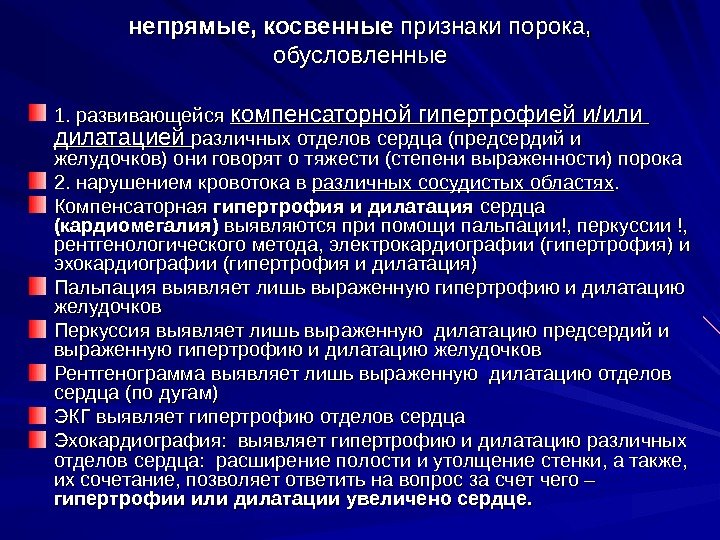 непрямые, косвенные признаки порока, обусловленные

1. развивающейся компенсаторной гипертрофией и/или дилатацией различных отделов сердца (предсердий и желудочков) они говорят о тяжести (степени выраженности) порока

2. нарушением кровотока в различных сосудистых областях.

Компенсаторная гипертрофия и дилатация сердца (кардиомегалия) выявляются при помощи пальпации!, перкуссии !, рентгенологического метода, электрокардиографии (гипертрофия) и эхокардиографии (гипертрофия и дилатация)

Пальпация выявляет лишь выраженную гипертрофию и дилатацию желудочков

Перкуссия выявляет лишь выраженную дилатацию предсердий и выраженную гипертрофию и дилатацию желудочков

Рентгенограмма выявляет лишь выраженную дилатацию отделов сердца (по дугам)

ЭКГ выявляет гипертрофию отделов сердца

Эхокардиография: выявляет гипертрофию и дилатацию различных отделов сердца: расширение полости и утолщение стенки, а также, их сочетание, позволяет ответить на вопрос за счет чего – гипертрофии или дилатации увеличено сердце.